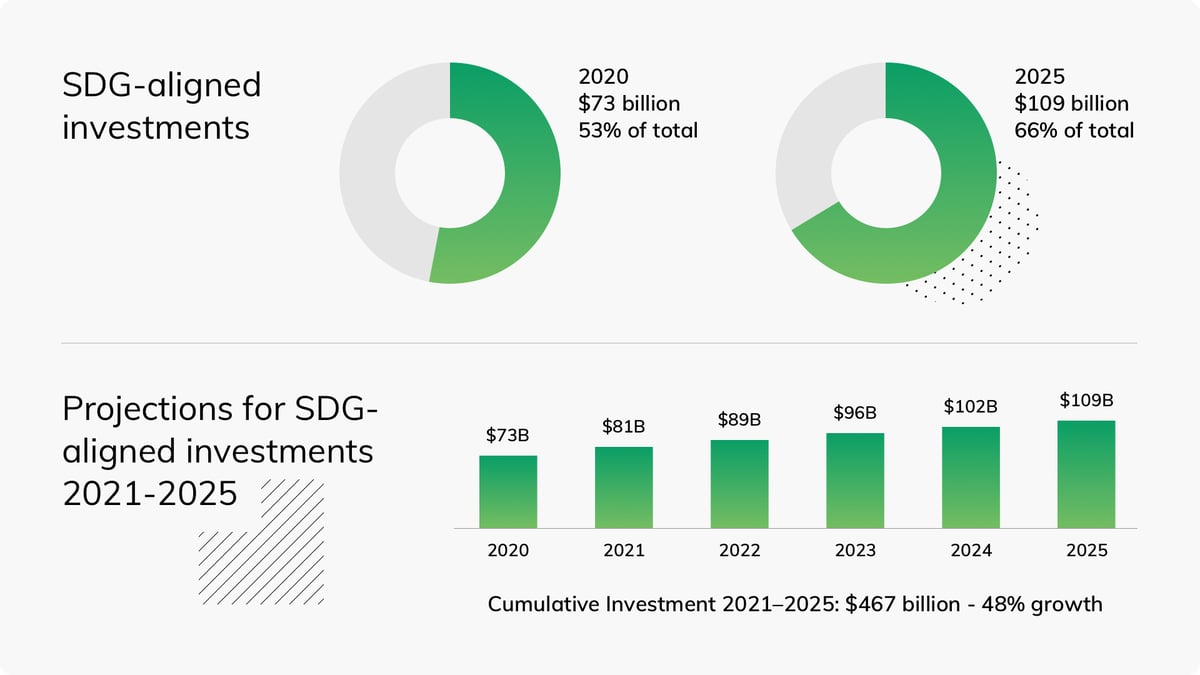 SDG-aligned investments

2020
$73 billion
53% of total

2025
$109 billion
66% of total

Projections for SDG-aligned investments 2021-2025

$73B
$81B
$89B
$96B
$102B
$109B

2020
2021
2022
2023
2024
2025

Cumulative Investment 2021–2025: $467 billion - 48% growth